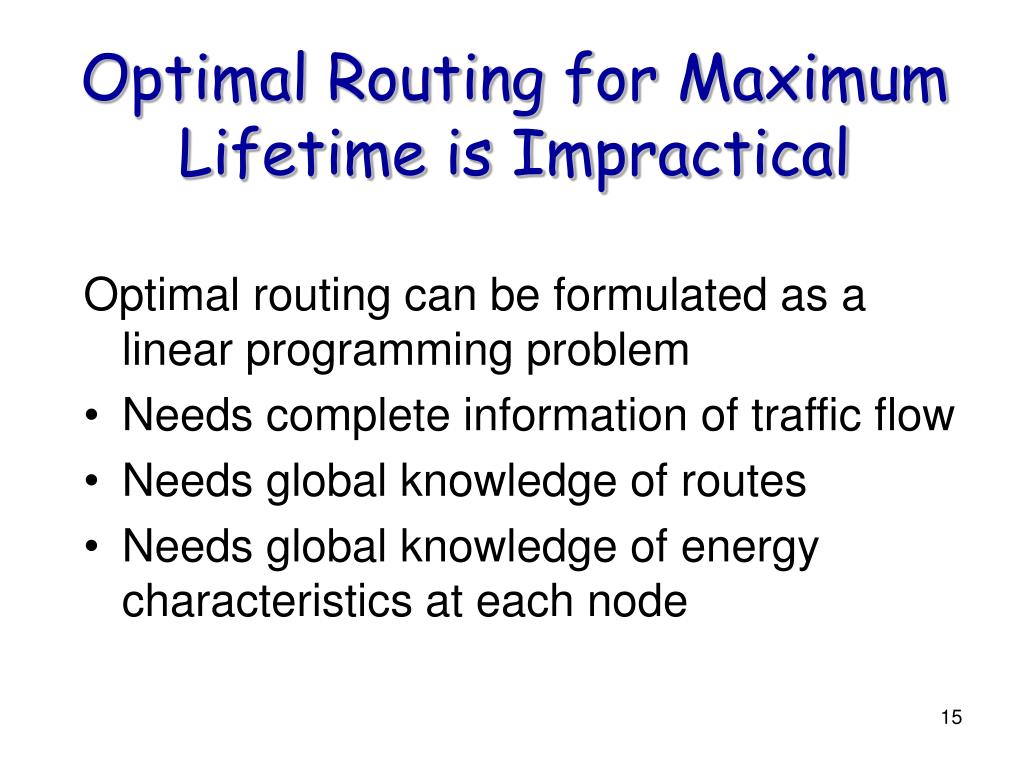 Optimal Routing for Maximum Lifetime is Impractical

Optimal routing can be formulated as a linear programming problem

• Needs complete information of traffic flow
• Needs global knowledge of routes
• Needs global knowledge of energy characteristics at each node

15